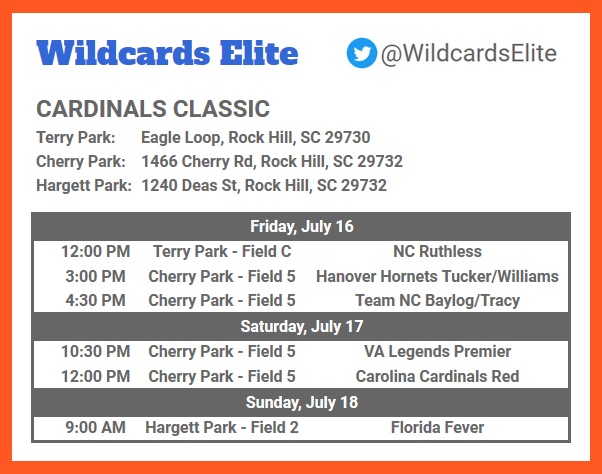 Wildcards Elite

@WildcardsElite

CARDINALS CLASSIC

Terry Park: Eagle Loop, Rock Hill, SC 29730
Cherry Park: 1466 Cherry Rd, Rock Hill, SC 29732
Hargett Park: 1240 Deas St, Rock Hill, SC 29732

| Friday, July 16 | | |
|---|---|---|
| 12:00 PM | Terry Park - Field C | NC Ruthless |
| 3:00 PM | Cherry Park - Field 5 | Hanover Hornets Tucker/Williams |
| 4:30 PM | Cherry Park - Field 5 | Team NC Baylog/Tracy |
| Saturday, July 17 | | |
| 10:30 PM | Cherry Park - Field 5 | VA Legends Premier |
| 12:00 PM | Cherry Park - Field 5 | Carolina Cardinals Red |
| Sunday, July 18 | | |
| 9:00 AM | Hargett Park - Field 2 | Florida Fever |